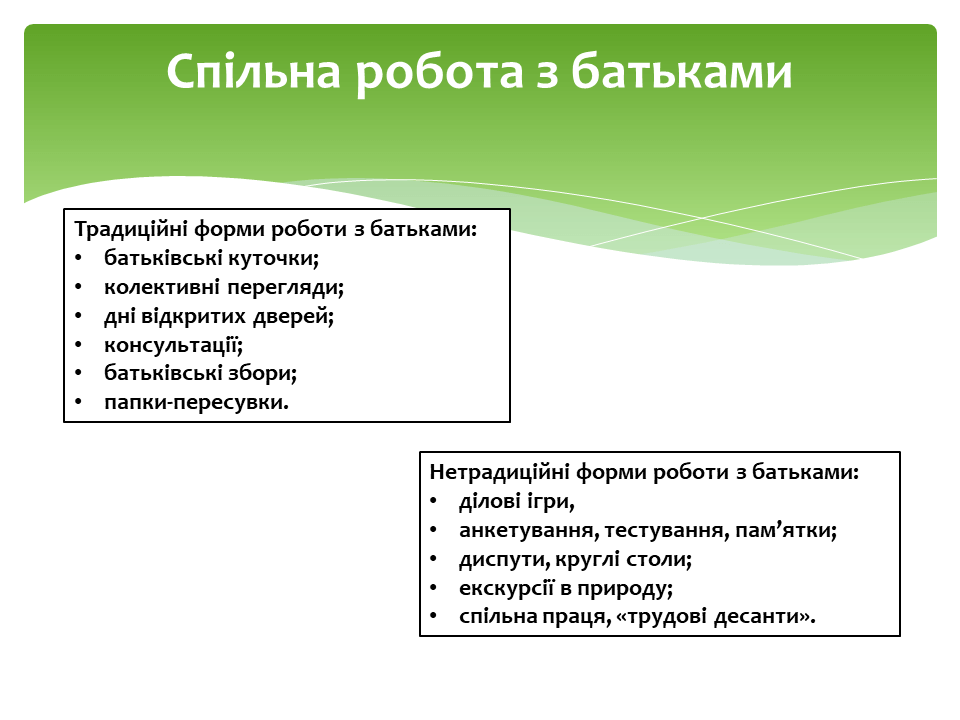 Спільна робота з батьками

Традиційні форми роботи з батьками:
• батьківські куточки;
• колективні перегляди;
• дні відкритих дверей;
• консультації;
• батьківські збори;
• папки-пересувки.

Нетрадиційні форми роботи з батьками:
• ділові ігри,
• анкетування, тестування, пам’ятки;
• диспути, круглі столи;
• екскурсії в природу;
• спільна праця, «трудові десанти».